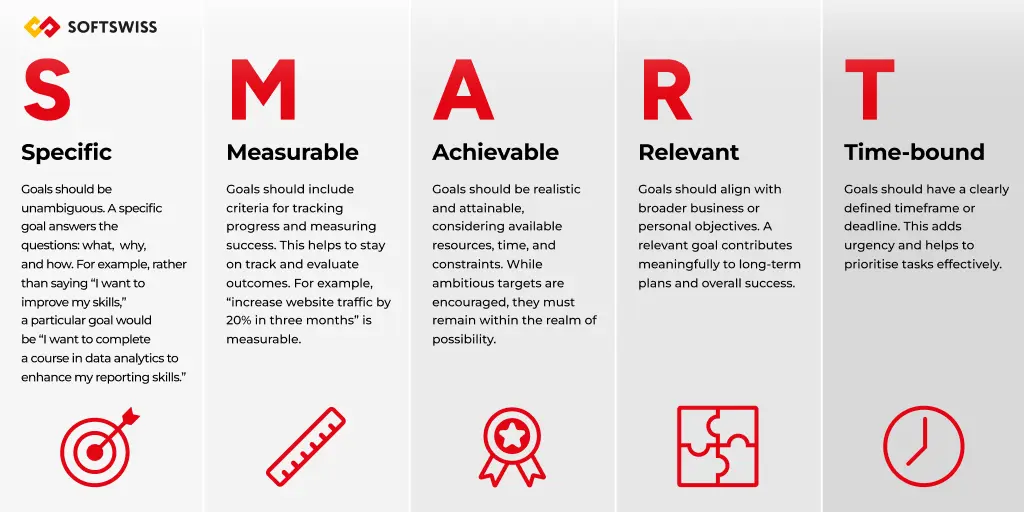 SOFTSWISS

S

Specific

Goals should be unambiguous. A specific goal answers the questions: what, why, and how. For example, rather than saying "I want to improve my skills," a particular goal would be "I want to complete a course in data analytics to enhance my reporting skills."

M

Measurable

Goals should include criteria for tracking progress and measuring success. This helps to stay on track and evaluate outcomes. For example, "increase website traffic by 20% in three months" is measurable.

A

Achievable

Goals should be realistic and attainable, considering available resources, time, and constraints. While ambitious targets are encouraged, they must remain within the realm of possibility.

R

Relevant

Goals should align with broader business or personal objectives. A relevant goal contributes meaningfully to long-term plans and overall success.

T

Time-bound

Goals should have a clearly defined timeframe or deadline. This adds urgency and helps to prioritise tasks effectively.